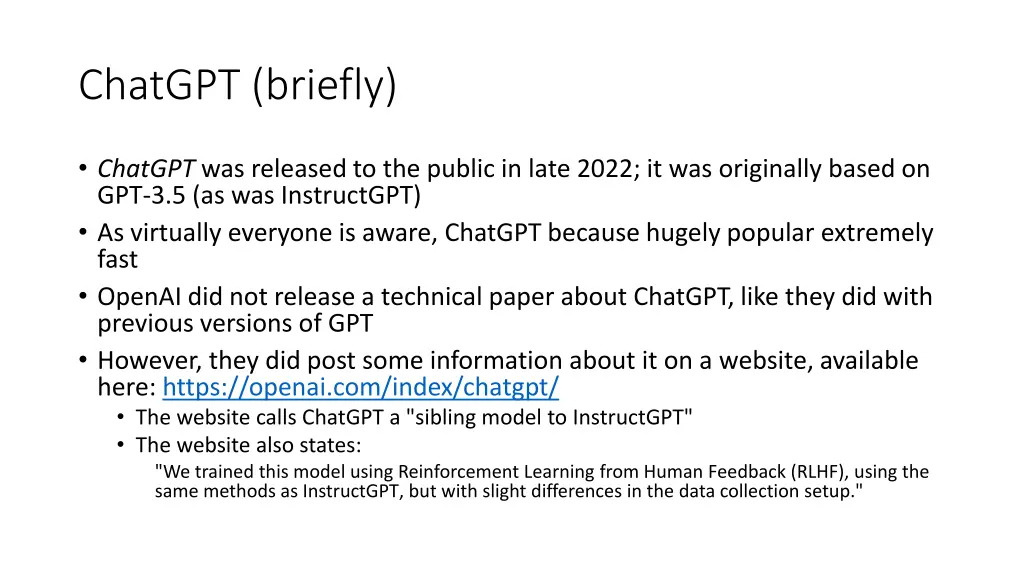 ChatGPT (briefly)

• ChatGPT was released to the public in late 2022; it was originally based on GPT-3.5 (as was InstructGPT)
• As virtually everyone is aware, ChatGPT because hugely popular extremely fast
• OpenAI did not release a technical paper about ChatGPT, like they did with previous versions of GPT
• However, they did post some information about it on a website, available here: https://openai.com/index/chatgpt/
  • The website calls ChatGPT a "sibling model to InstructGPT"
  • The website also states:
    "We trained this model using Reinforcement Learning from Human Feedback (RLHF), using the same methods as InstructGPT, but with slight differences in the data collection setup."